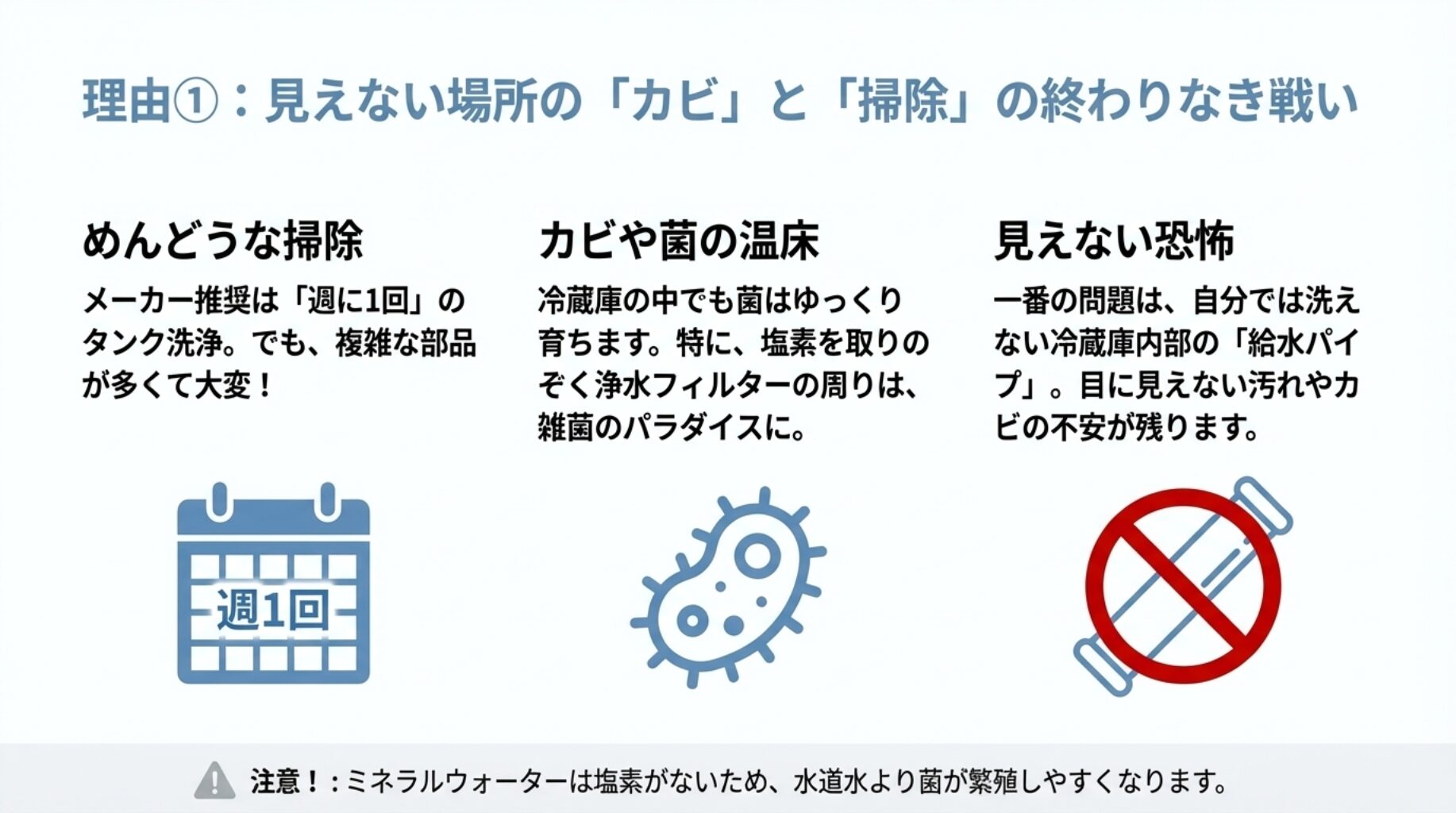 理由①：見えない場所の「カビ」と「掃除」の終わりなき戦い

めんどうな掃除

メーカー推奨は「週に1回」のタンク洗浄。でも、複雑な部品が多くて大変！

週1回

カビや菌の温床

冷蔵庫の中でも菌はゆっくり育ちます。特に、塩素を取りのぞく浄水フィルターの周りは、雑菌のパラダイスに。

見えない恐怖

一番の問題は、自分では洗えない冷蔵庫内部の「給水パイプ」。目に見えない汚れやカビの不安が残ります。

注意！：ミネラルウォーターは塩素がないため、水道水より菌が繁殖しやすくなります。